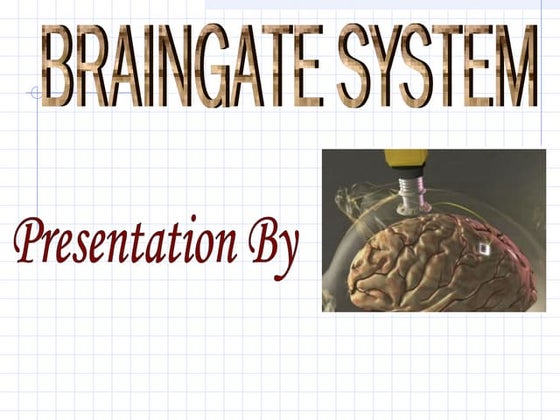 BRAINGATE SYSTEM

Presentation By